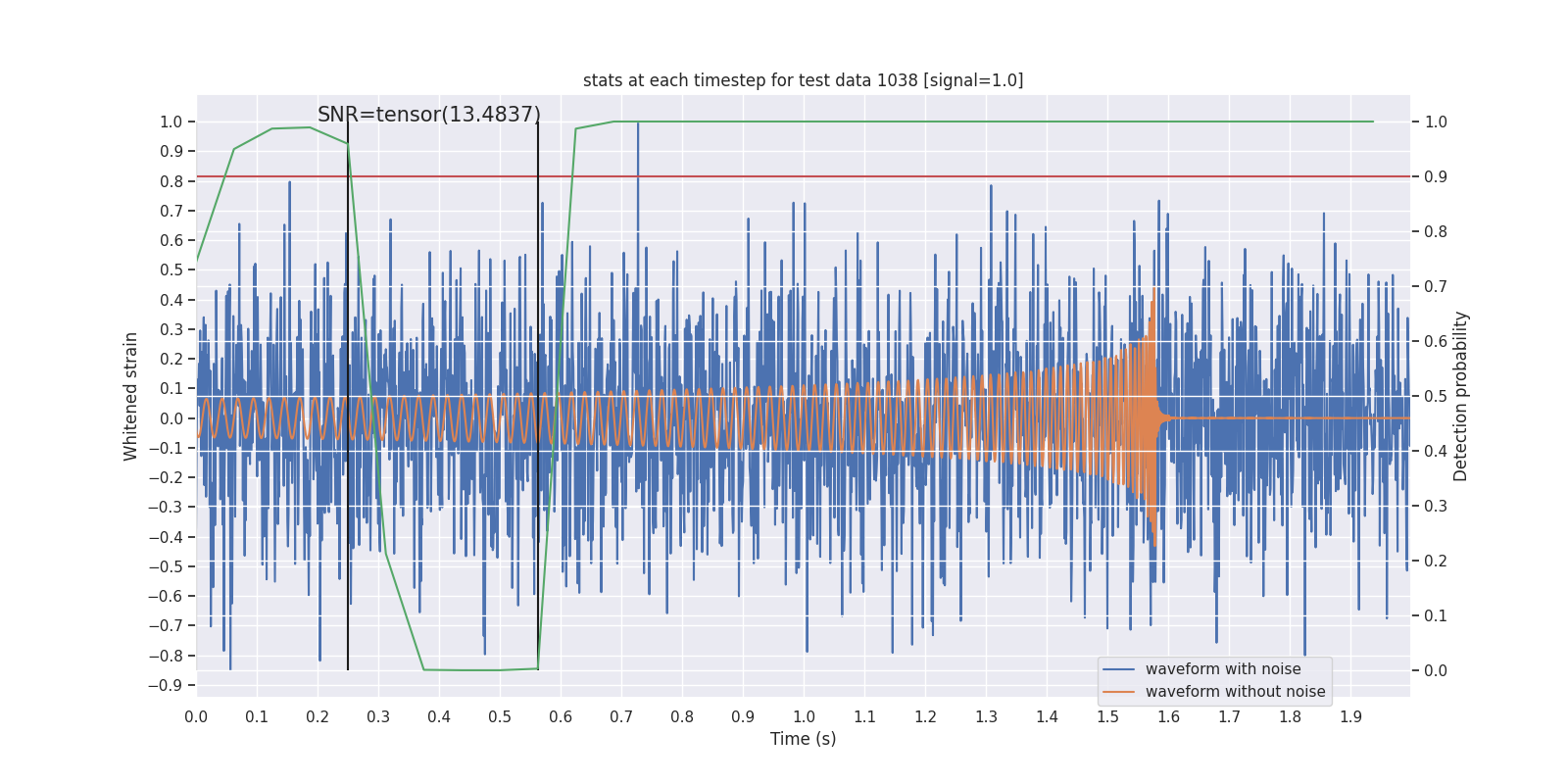 stats at each timestep for test data 1038 [signal=1.0]

SNR=tensor(13.4837)

Whitened strain

1.0
0.9
0.8
0.7
0.6
0.5
0.4
0.3
0.2
0.1
0.0
−0.1
−0.2
−0.3
−0.4
−0.5
−0.6
−0.7
−0.8
−0.9

Detection probability

1.0
0.9
0.8
0.7
0.6
0.5
0.4
0.3
0.2
0.1
0.0

0.0 0.1 0.2 0.3 0.4 0.5 0.6 0.7 0.8 0.9 1.0 1.1 1.2 1.3 1.4 1.5 1.6 1.7 1.8 1.9

Time (s)

waveform with noise
waveform without noise